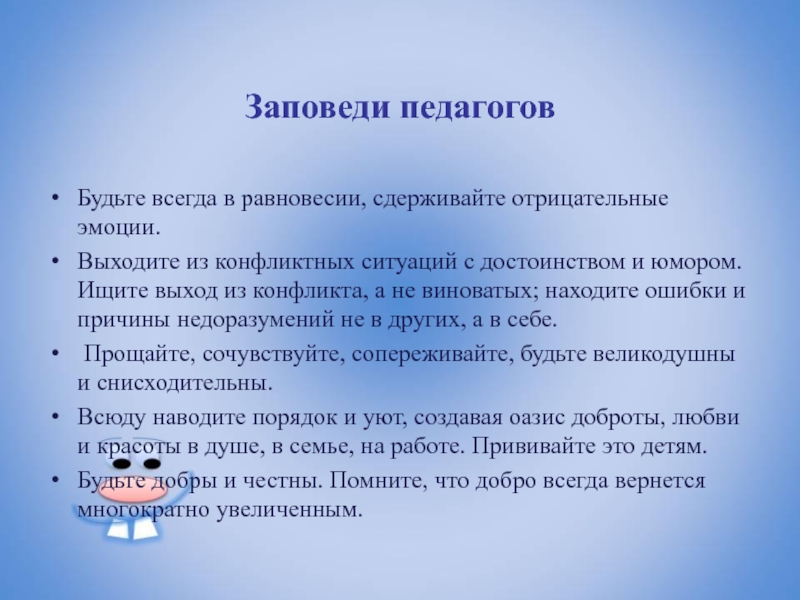 Заповеди педагогов

• Будьте всегда в равновесии, сдерживайте отрицательные эмоции.
• Выходите из конфликтных ситуаций с достоинством и юмором. Ищите выход из конфликта, а не виноватых; находите ошибки и причины недоразумений не в других, а в себе.
• Прощайте, сочувствуйте, сопереживайте, будьте великодушны и снисходительны.
• Всюду наводите порядок и уют, создавая оазис доброты, любви и красоты в душе, в семье, на работе. Прививайте это детям.
• Будьте добры и честны. Помните, что добро всегда вернется многократно увеличенным.